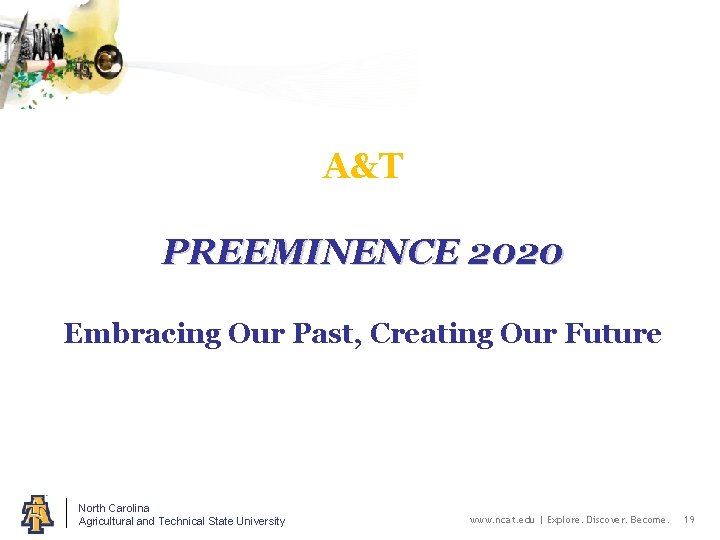 A&T

PREEMINENCE 2020

Embracing Our Past, Creating Our Future

North Carolina
Agricultural and Technical State University

www.ncat.edu | Explore. Discover. Become. 19